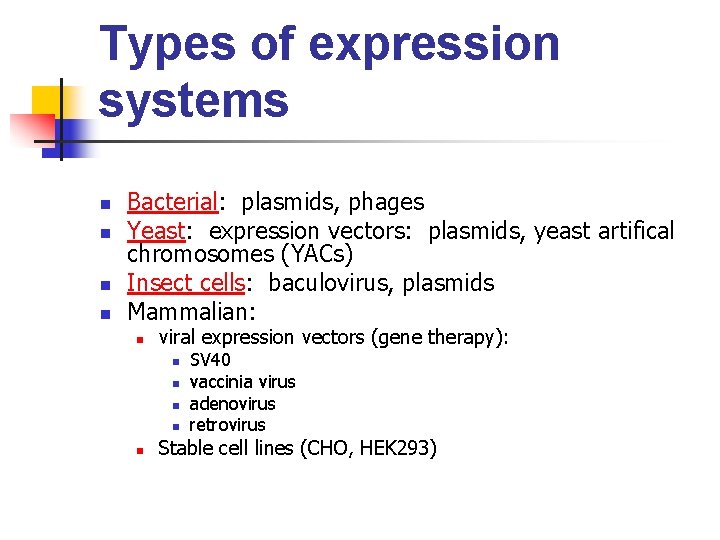 Types of expression systems

- Bacterial: plasmids, phages
- Yeast: expression vectors: plasmids, yeast artifical chromosomes (YACs)
- Insect cells: baculovirus, plasmids
- Mammalian:
  - viral expression vectors (gene therapy):
    - SV40
    - vaccinia virus
    - adenovirus
    - retrovirus
  - Stable cell lines (CHO, HEK293)